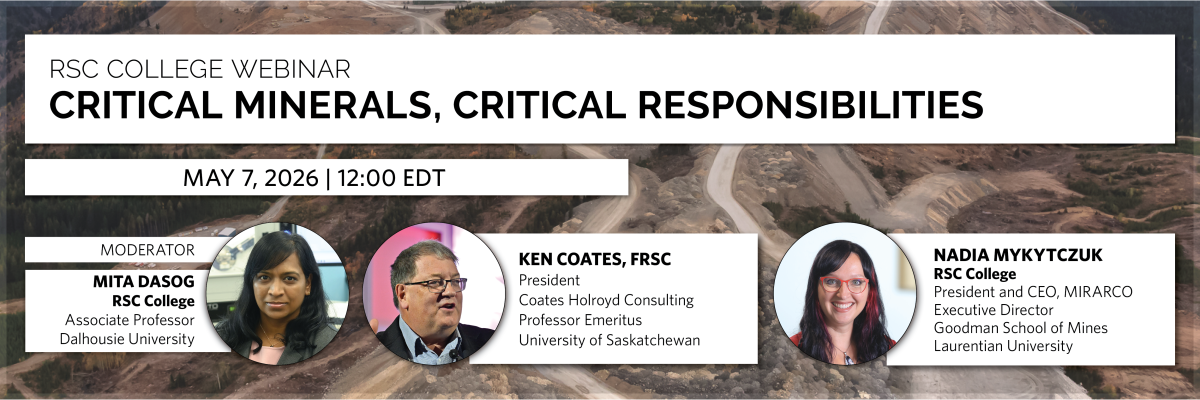 RSC COLLEGE WEBINAR
CRITICAL MINERALS, CRITICAL RESPONSIBILITIES

MAY 7, 2026 | 12:00 EDT

MODERATOR
MITA DASOG
RSC College
Associate Professor
Dalhousie University

KEN COATES, FRSC
President
Coates Holroyd Consulting
Professor Emeritus
University of Saskatchewan

NADIA MYKYTCZUK
RSC College
President and CEO, MIRARCO
Executive Director
Goodman School of Mines
Laurentian University